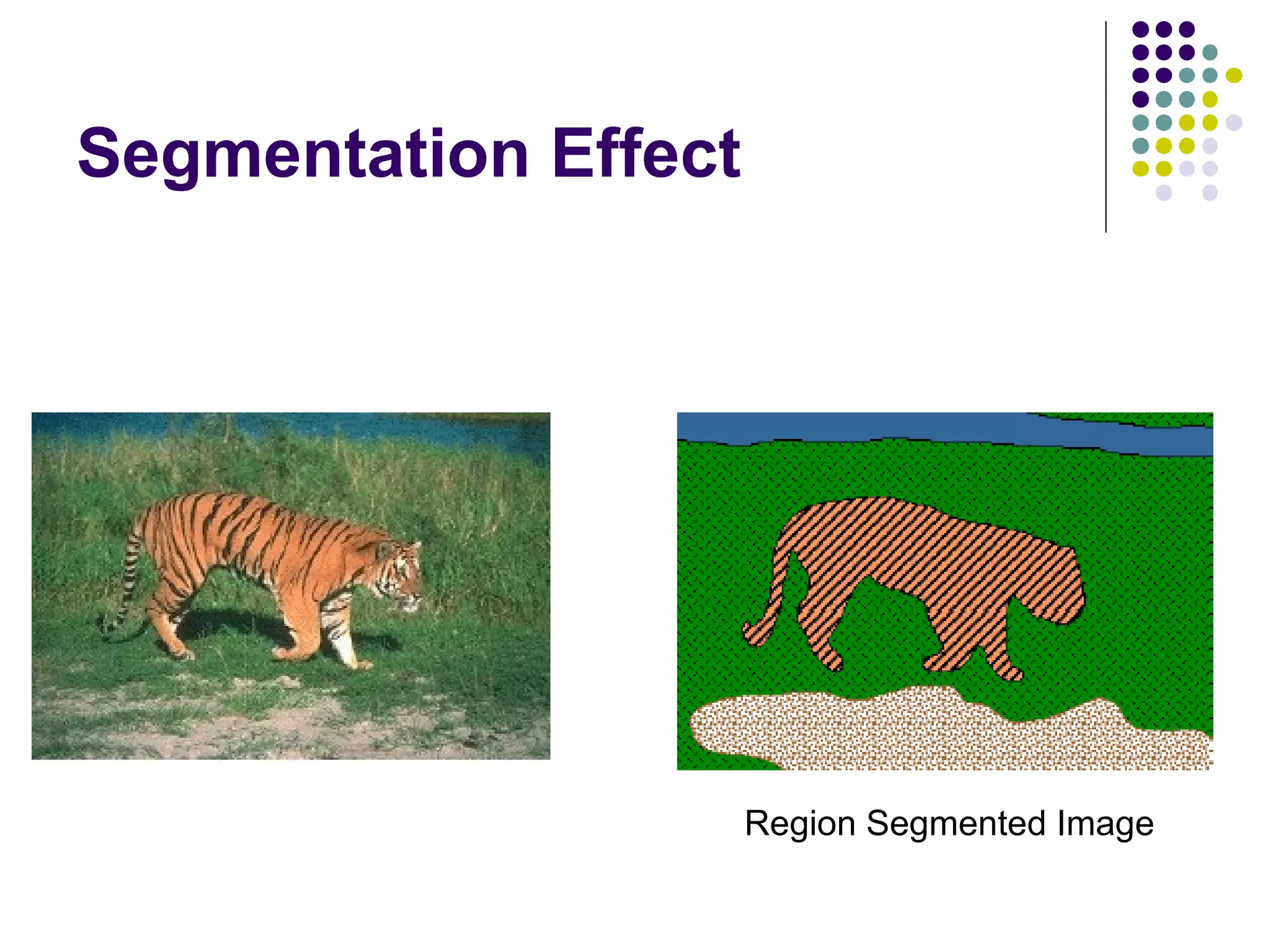 Segmentation Effect

Region Segmented Image